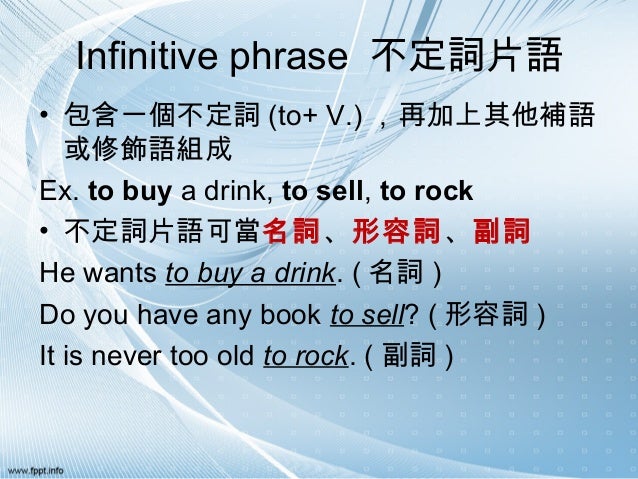 Infinitive phrase 不定詞片語

• 包含一個不定詞 (to+ V.) ，再加上其他補語或修飾語組成

Ex. to buy a drink, to sell, to rock

• 不定詞片語可當名詞、形容詞、副詞

He wants to buy a drink. ( 名詞 )

Do you have any book to sell? ( 形容詞 )

It is never too old to rock. ( 副詞 )

www.fppt.info